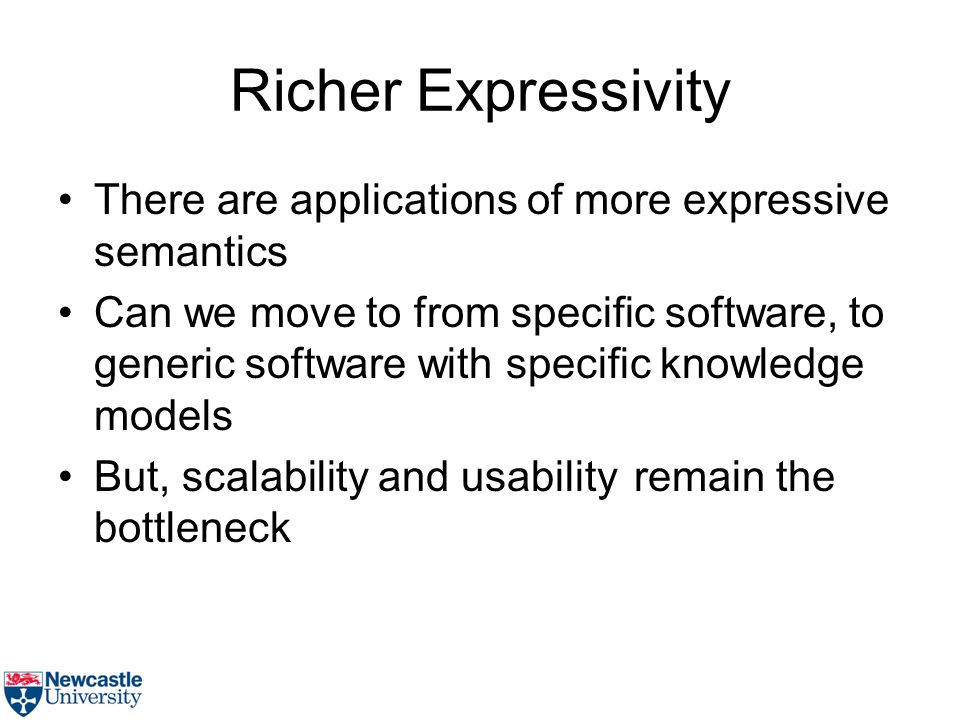 Richer Expressivity

• There are applications of more expressive semantics
• Can we move to from specific software, to generic software with specific knowledge models
• But, scalability and usability remain the bottleneck

Newcastle University